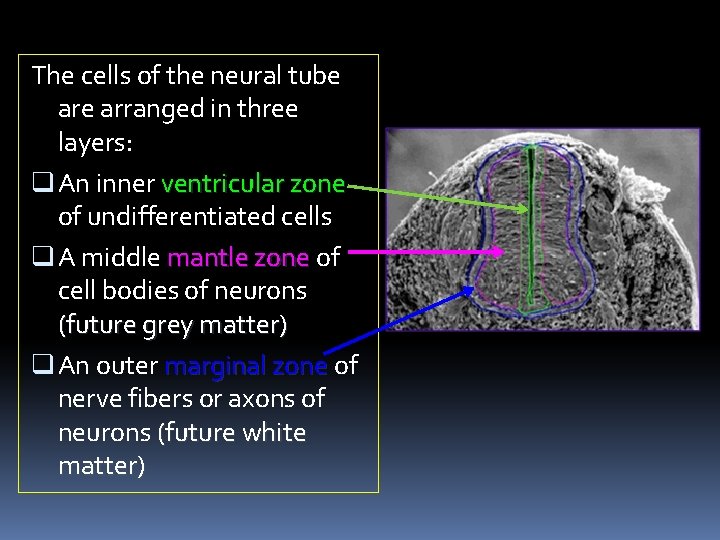 The cells of the neural tube are arranged in three layers:

❑ An inner ventricular zone of undifferentiated cells

❑ A middle mantle zone of cell bodies of neurons (future grey matter)

❑ An outer marginal zone of nerve fibers or axons of neurons (future white matter)